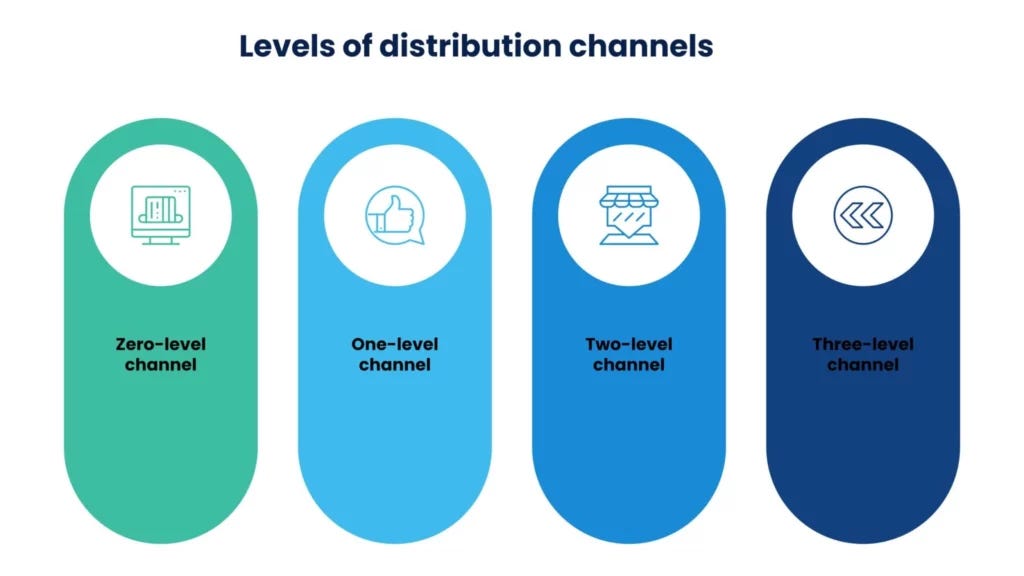 Levels of distribution channels

Zero-level channel

One-level channel

Two-level channel

Three-level channel